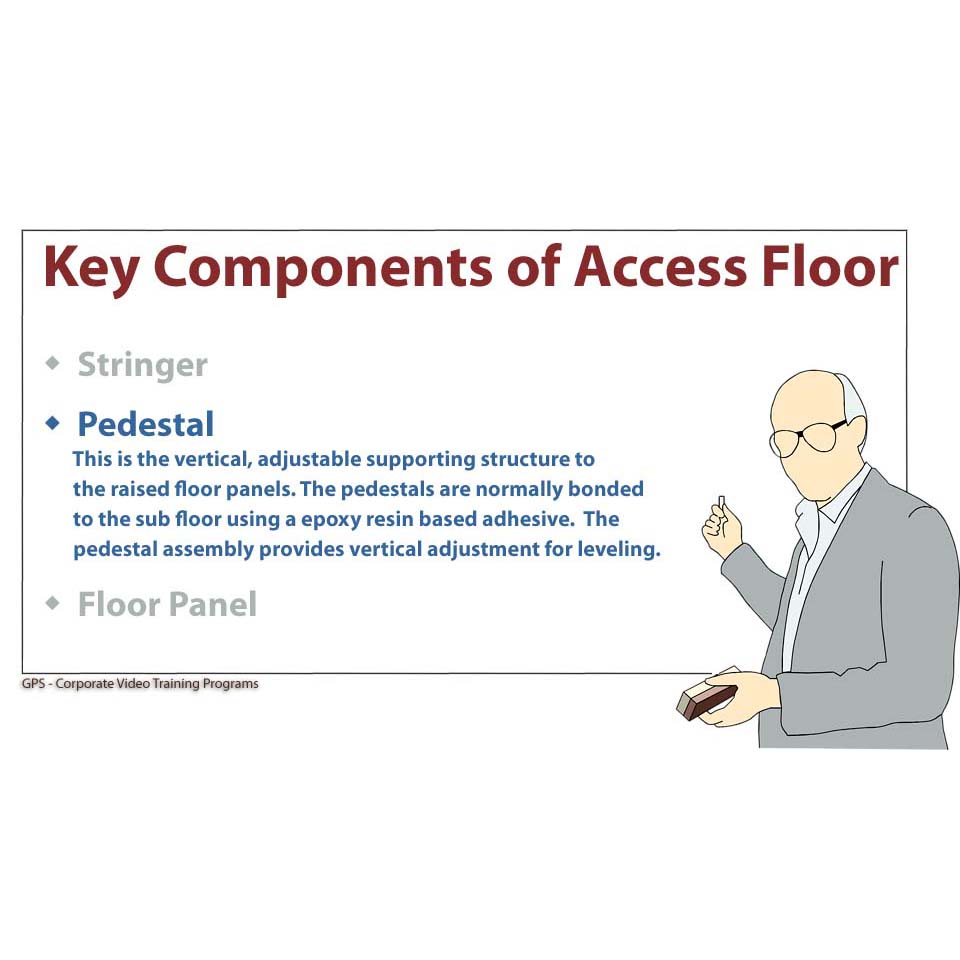 Key Components of Access Floor

◆ Stringer

◆ Pedestal

This is the vertical, adjustable supporting structure to the raised floor panels. The pedestals are normally bonded to the sub floor using a epoxy resin based adhesive. The pedestal assembly provides vertical adjustment for leveling.

◆ Floor Panel

GPS - Corporate Video Training Programs